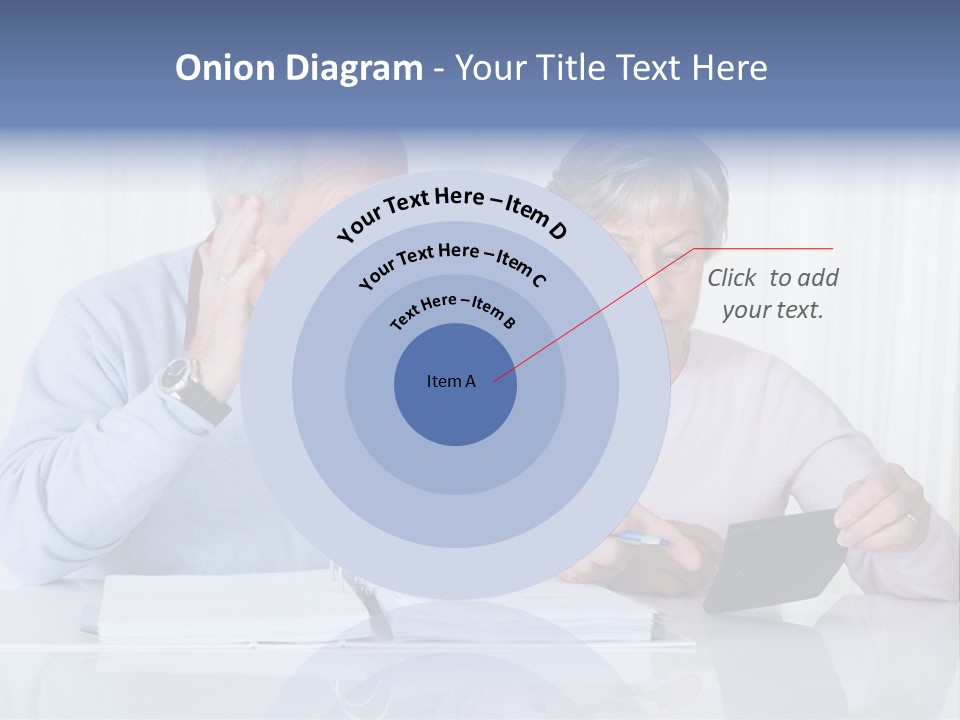 Onion Diagram - Your Title Text Here

Your Text Here – Item D

Your Text Here – Item C

Text Here – Item B

Item A

Click to add your text.